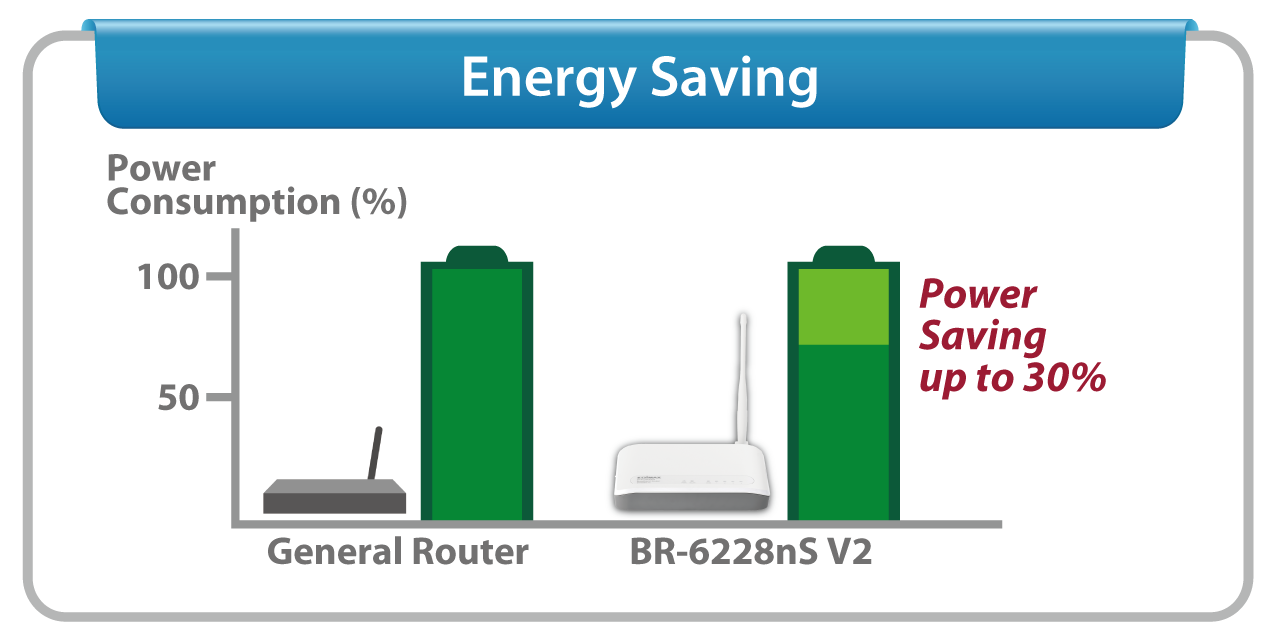 Energy Saving

Power Consumption (%)

100

50

Power Saving up to 30%

General Router

BR-6228nS V2